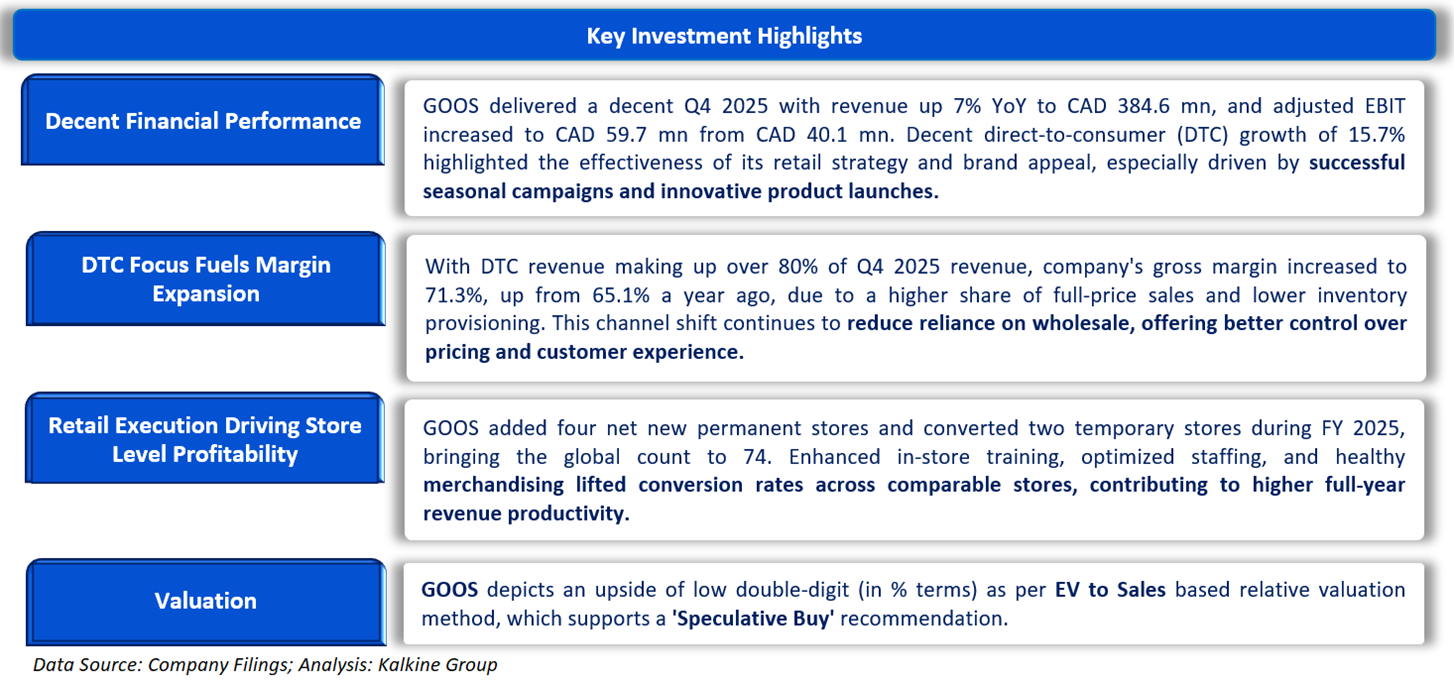 Key Investment Highlights

Decent Financial Performance

GOOS delivered a decent Q4 2025 with revenue up 7% YoY to CAD 384.6 mn, and adjusted EBIT increased to CAD 59.7 mn from CAD 40.1 mn. Decent direct-to-consumer (DTC) growth of 15.7% highlighted the effectiveness of its retail strategy and brand appeal, especially driven by successful seasonal campaigns and innovative product launches.

DTC Focus Fuels Margin Expansion

With DTC revenue making up over 80% of Q4 2025 revenue, company's gross margin increased to 71.3%, up from 65.1% a year ago, due to a higher share of full-price sales and lower inventory provisioning. This channel shift continues to reduce reliance on wholesale, offering better control over pricing and customer experience.

Retail Execution Driving Store Level Profitability

GOOS added four net new permanent stores and converted two temporary stores during FY 2025, bringing the global count to 74. Enhanced in-store training, optimized staffing, and healthy merchandising lifted conversion rates across comparable stores, contributing to higher full-year revenue productivity.

Valuation

GOOS depicts an upside of low double-digit (in % terms) as per EV to Sales based relative valuation method, which supports a 'Speculative Buy' recommendation.

Data Source: Company Filings; Analysis: Kalkine Group